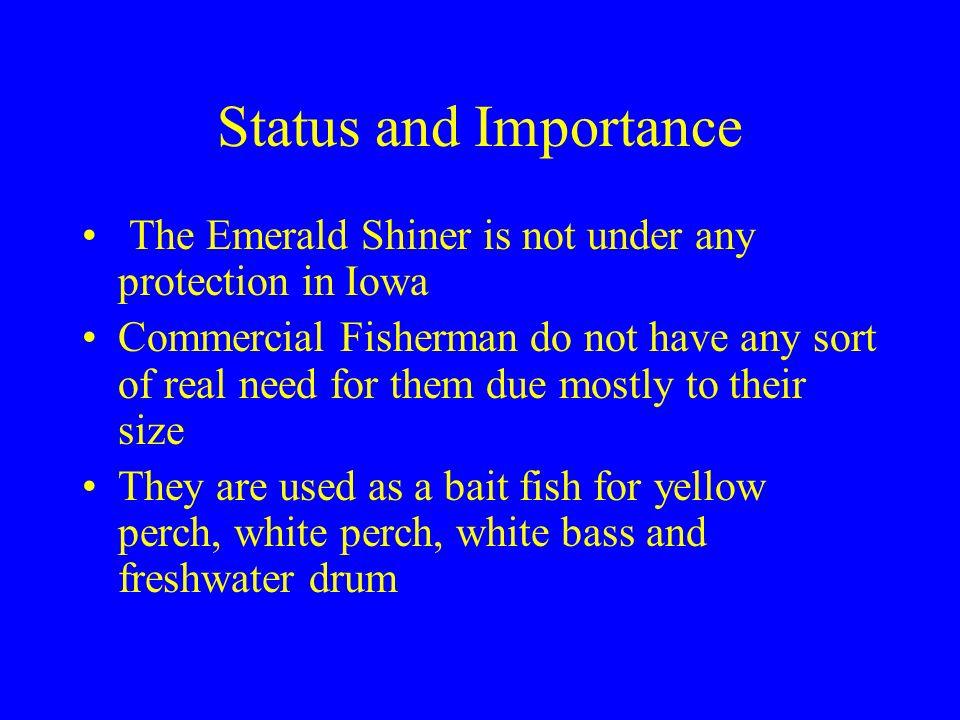 Status and Importance

• The Emerald Shiner is not under any protection in Iowa

• Commercial Fisherman do not have any sort of real need for them due mostly to their size

• They are used as a bait fish for yellow perch, white perch, white bass and freshwater drum